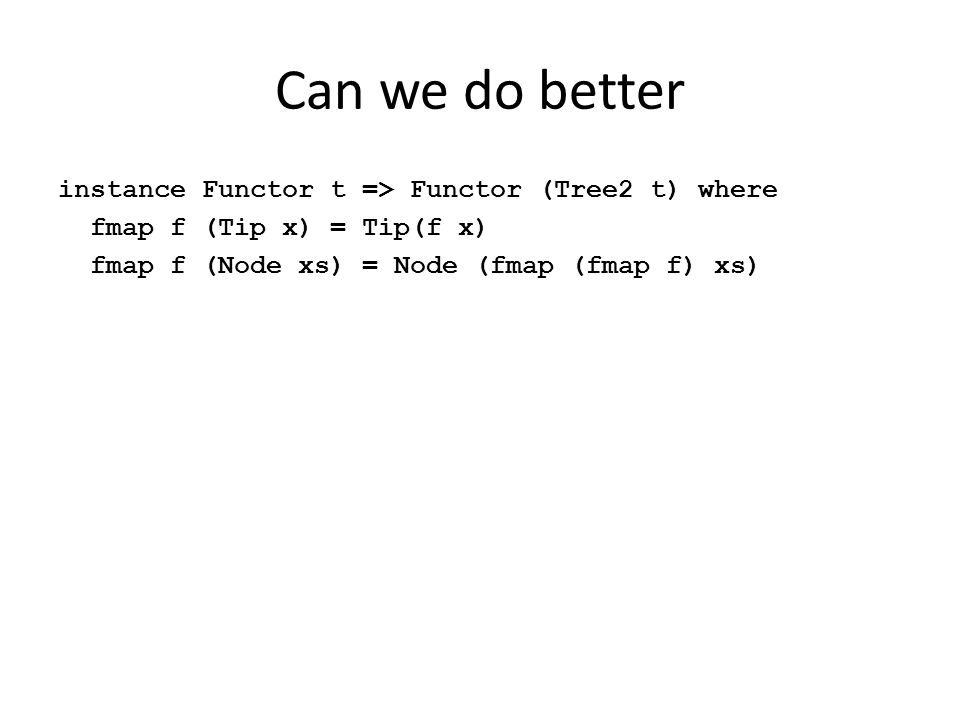 Can we do better

instance Functor t => Functor (Tree2 t) where
  fmap f (Tip x) = Tip(f x)
  fmap f (Node xs) = Node (fmap (fmap f) xs)